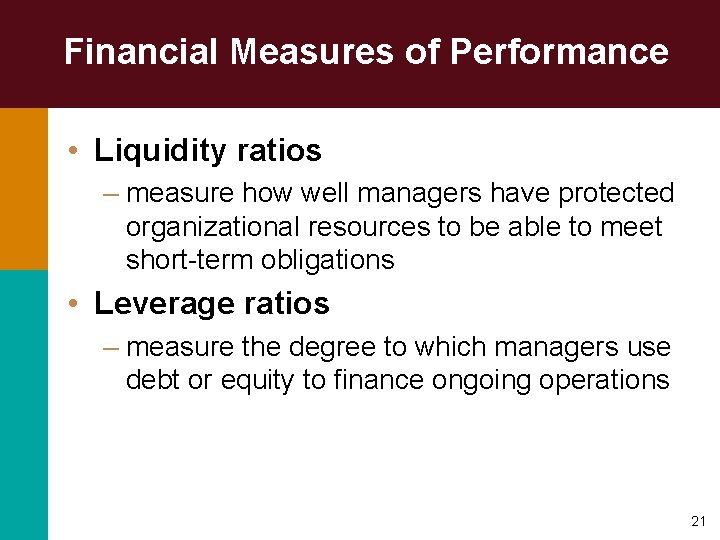 Financial Measures of Performance

• Liquidity ratios
– measure how well managers have protected organizational resources to be able to meet short-term obligations

• Leverage ratios
– measure the degree to which managers use debt or equity to finance ongoing operations

21